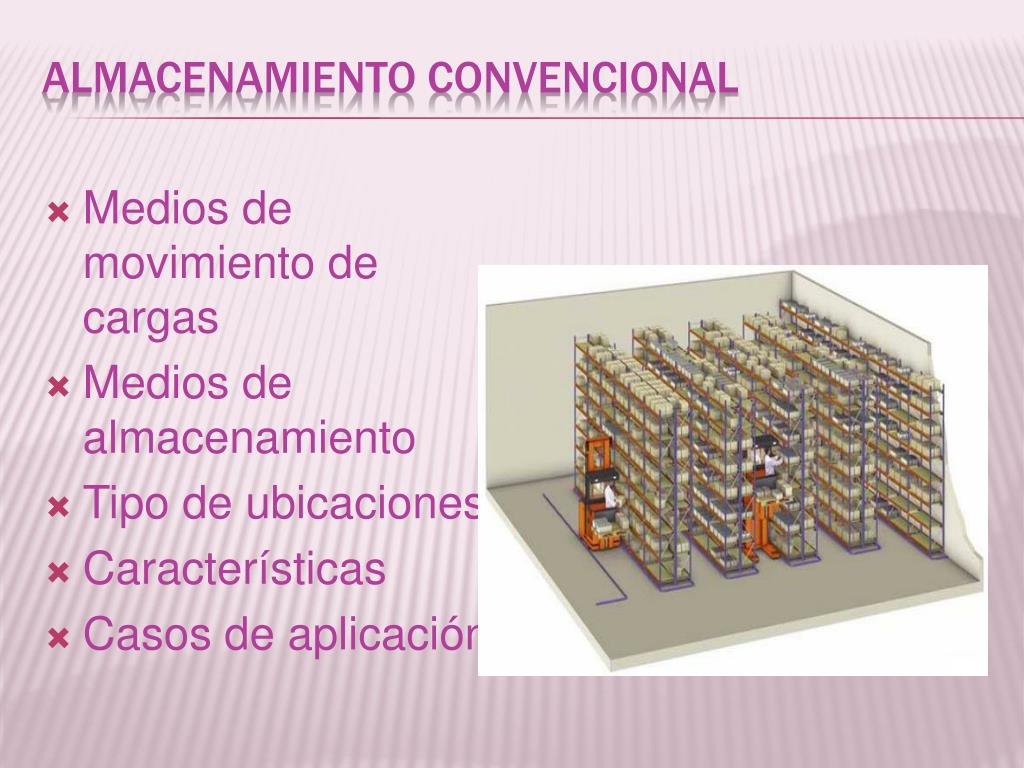 ALMACENAMIENTO CONVENCIONAL

Medios de movimiento de cargas
Medios de almacenamiento
Tipo de ubicaciones
Características
Casos de aplicación